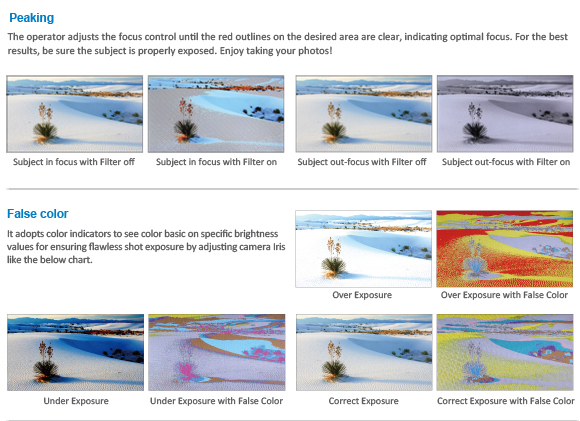 Peaking

The operator adjusts the focus control until the red outlines on the desired area are clear, indicating optimal focus. For the best results, be sure the subject is properly exposed. Enjoy taking your photos!

Subject in focus with Filter off

Subject in focus with Filter on

Subject out-focus with Filter off

Subject out-focus with Filter on

False color

It adopts color indicators to see color basic on specific brightness values for ensuring flawless shot exposure by adjusting camera Iris like the below chart.

Over Exposure

Over Exposure with False Color

Under Exposure

Under Exposure with False Color

Correct Exposure

Correct Exposure with False Color